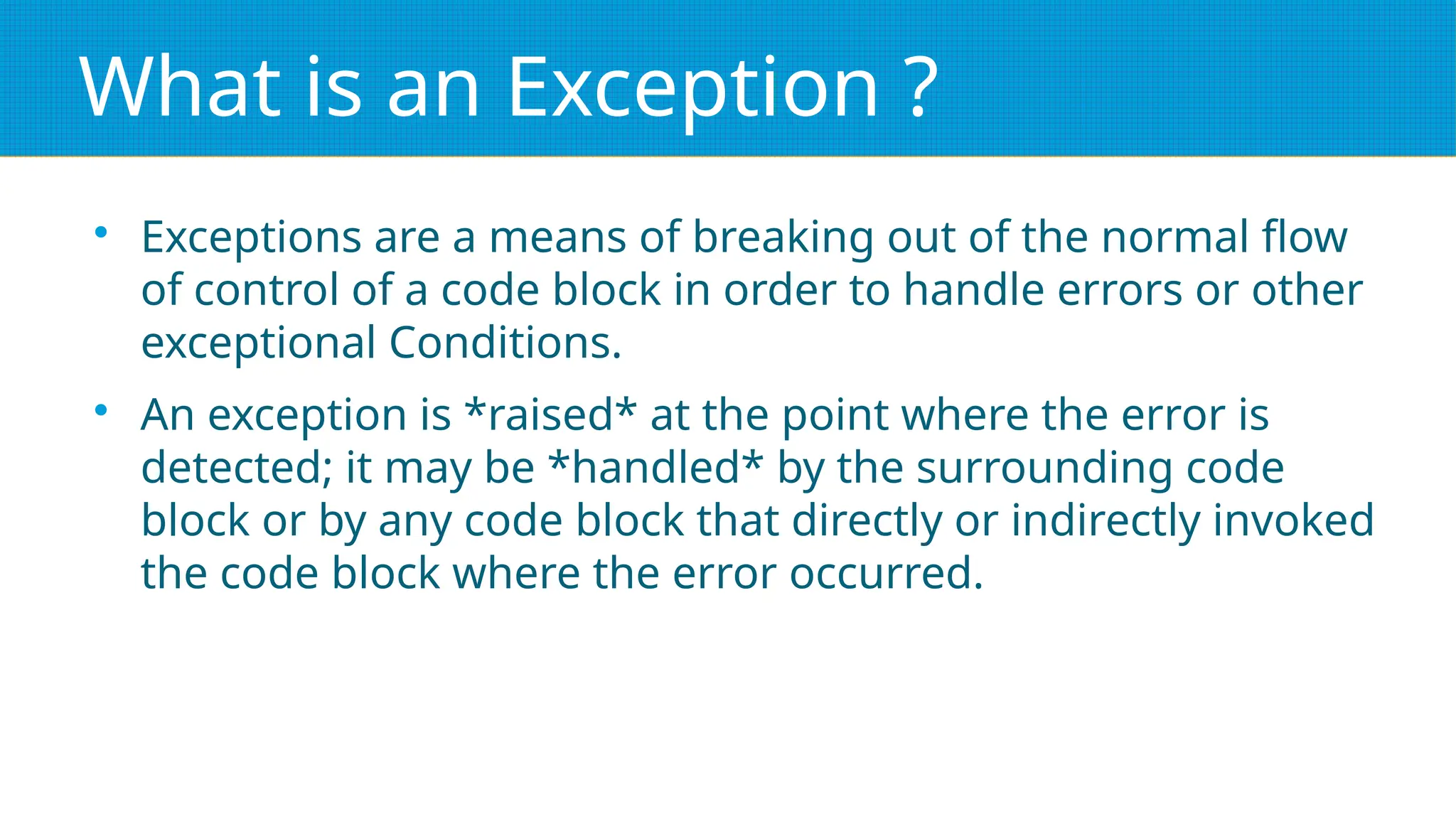 What is an Exception ?

• Exceptions are a means of breaking out of the normal flow of control of a code block in order to handle errors or other exceptional Conditions.

• An exception is \*raised\* at the point where the error is detected; it may be \*handled\* by the surrounding code block or by any code block that directly or indirectly invoked the code block where the error occurred.